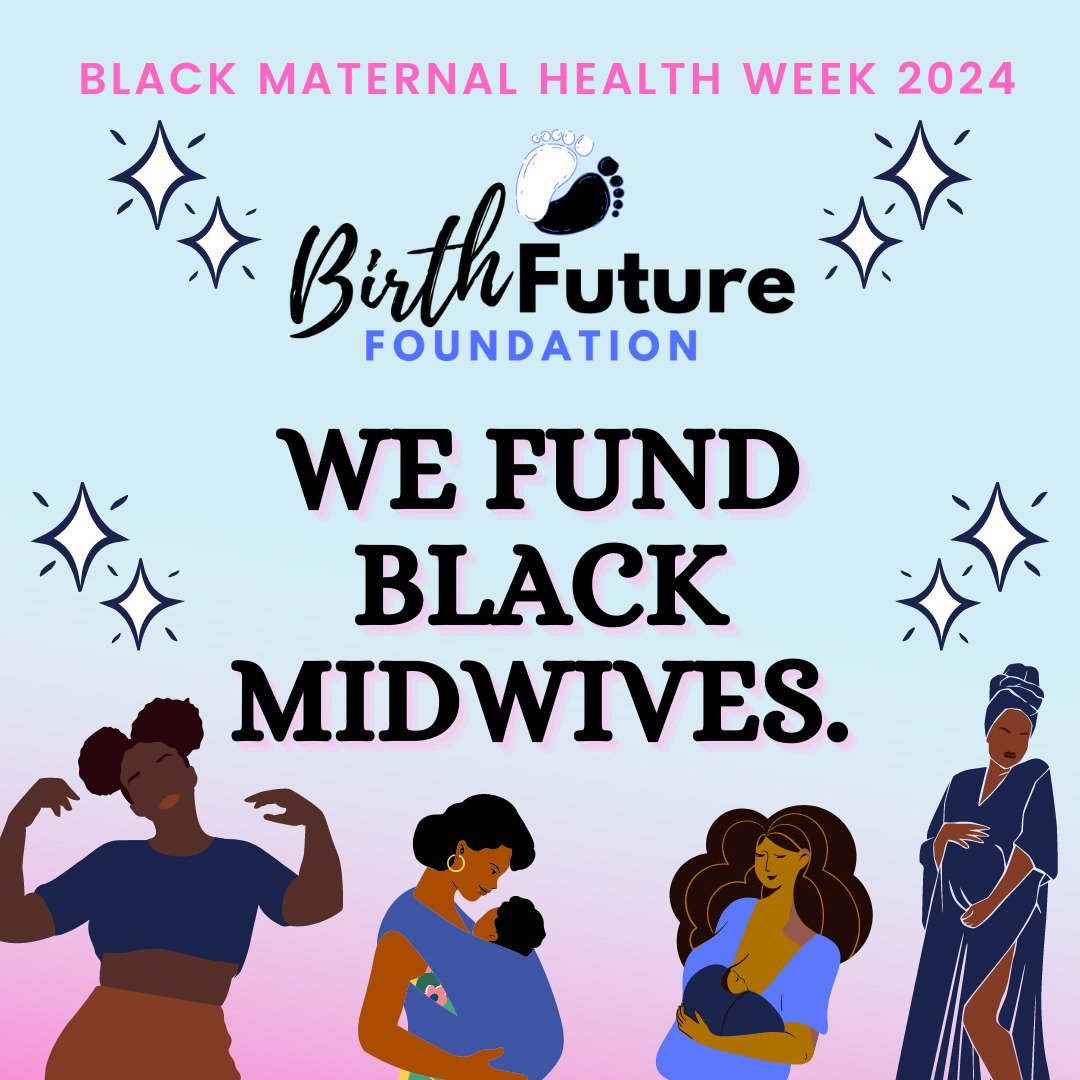 BLACK MATERNAL HEALTH WEEK 2024

BirthFuture FOUNDATION

WE FUND BLACK MIDWIVES.